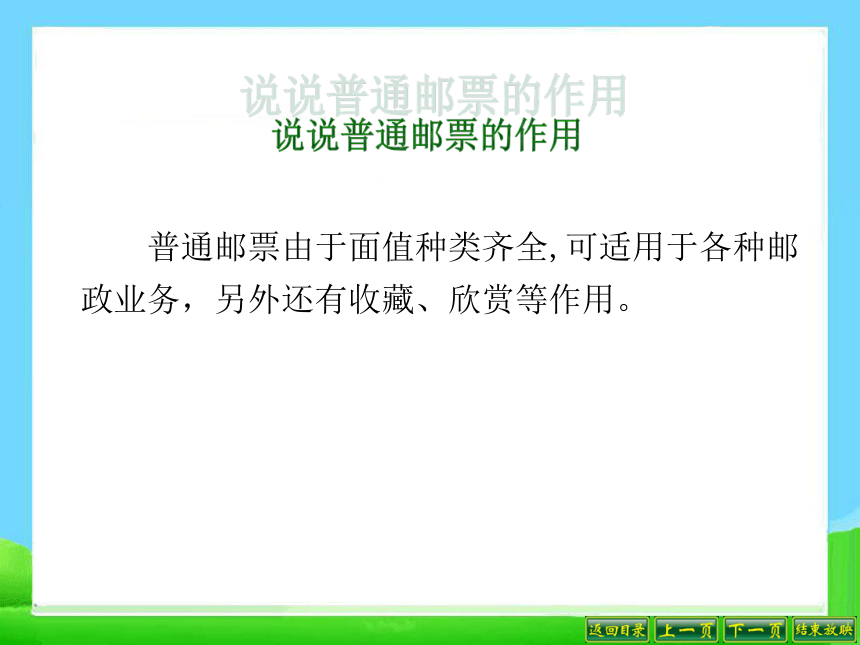 说说普通邮票的作用
说说普通邮票的作用

普通邮票由于面值种类齐全,可适用于各种邮政业务，另外还有收藏、欣赏等作用。

返回目录 上一页 下一页 结束放映